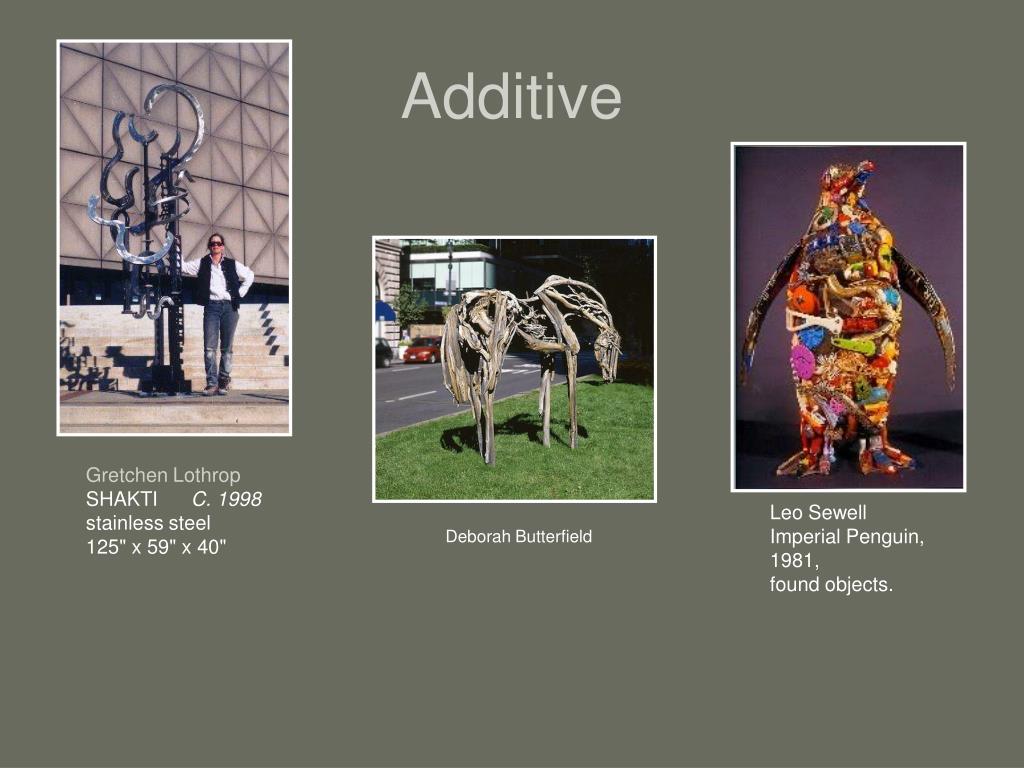 Additive

Gretchen Lothrop
SHAKTI C. 1998
stainless steel
125" x 59" x 40"

Deborah Butterfield

Leo Sewell
Imperial Penguin, 1981,
found objects.